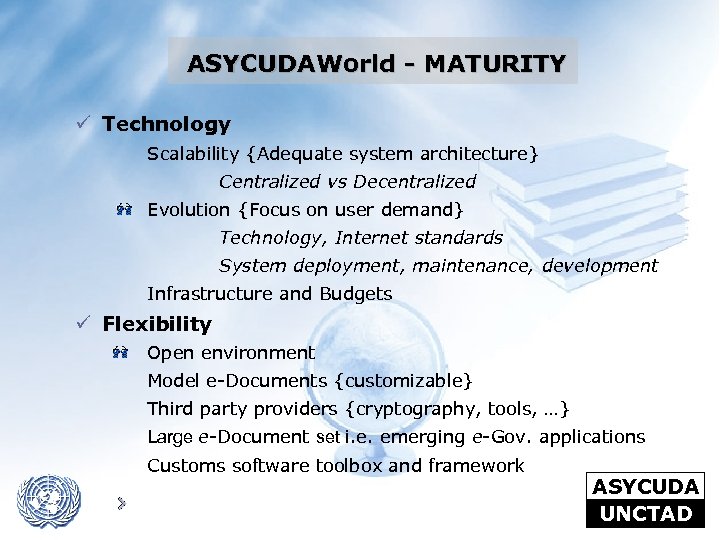 ASYCUDAWorld - MATURITY

✓ Technology

Scalability {Adequate system architecture}

Centralized vs Decentralized

Evolution {Focus on user demand}

Technology, Internet standards

System deployment, maintenance, development

Infrastructure and Budgets

✓ Flexibility

Open environment

Model e-Documents {customizable}

Third party providers {cryptography, tools, …}

Large e-Document set i.e. emerging e-Gov. applications

Customs software toolbox and framework

ASYCUDA
UNCTAD